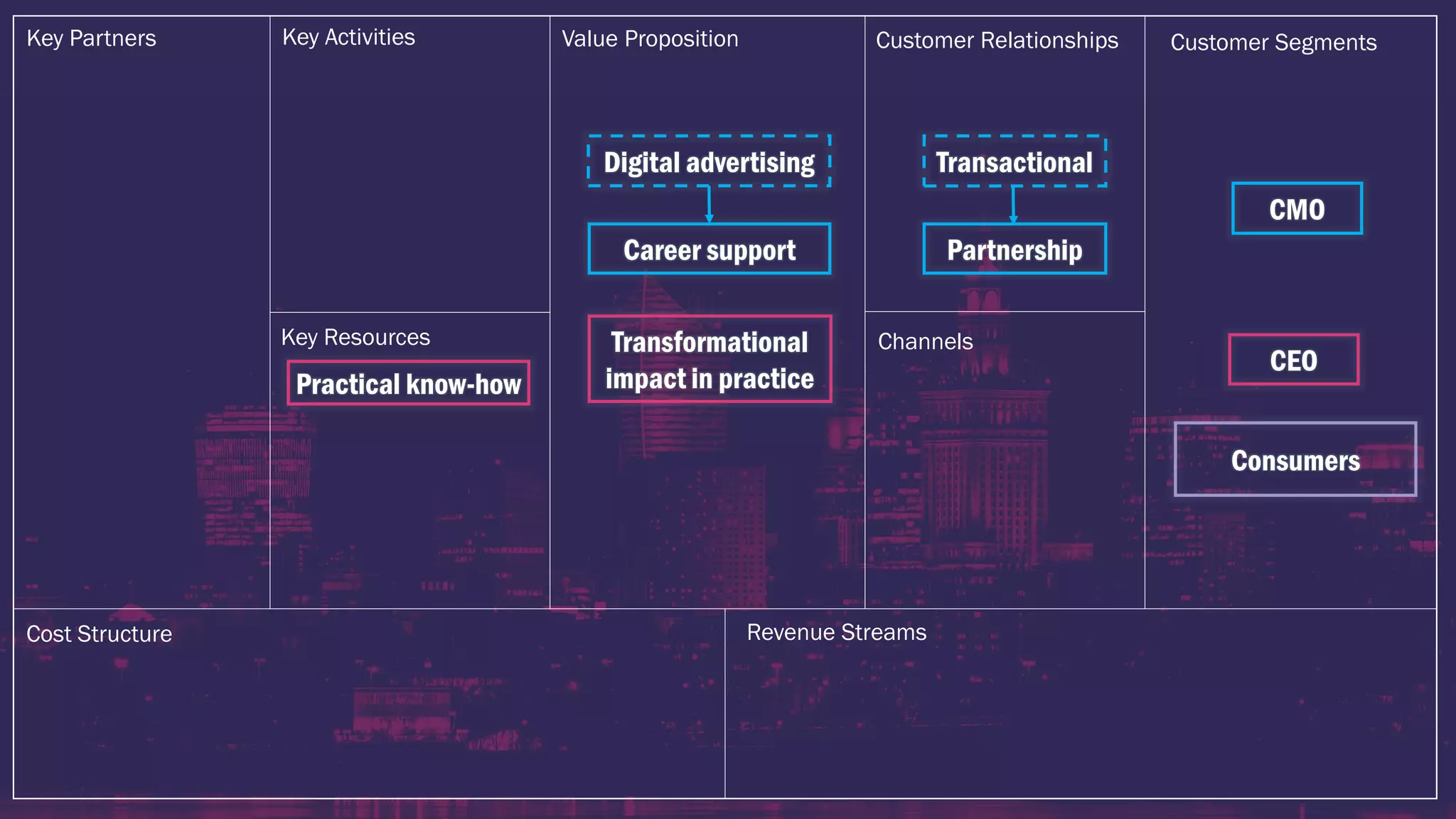 Key Partners

Key Activities

Key Resources

Practical know-how

Value Proposition

Digital advertising

Career support

Transformational impact in practice

Customer Relationships

Transactional

Partnership

Channels

Customer Segments

CMO

CEO

Consumers

Cost Structure

Revenue Streams